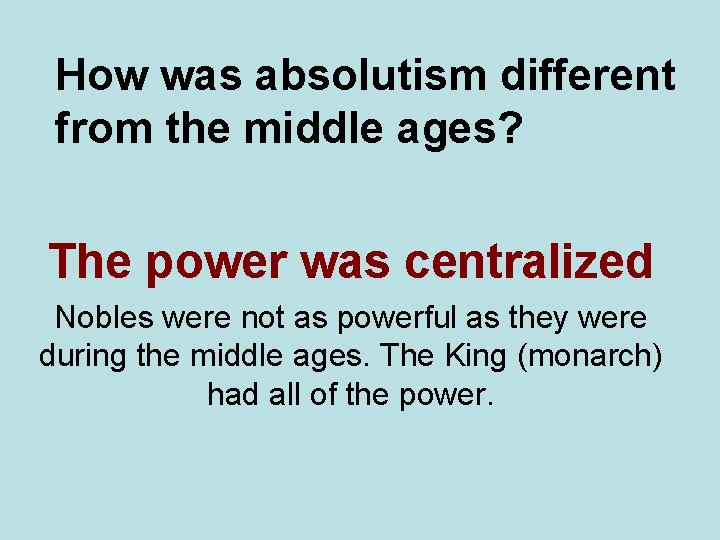 How was absolutism different from the middle ages?

The power was centralized

Nobles were not as powerful as they were during the middle ages. The King (monarch) had all of the power.